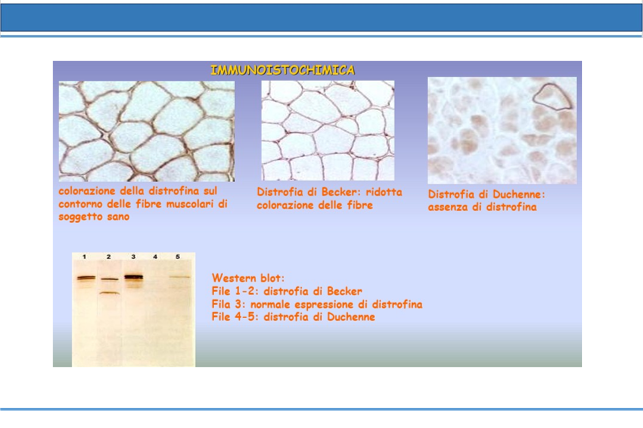 IMMUNOISTOCHIMICA

colorazione della distrofina sul contorno delle fibre muscolari di soggetto sano

Distrofia di Becker: ridotta colorazione delle fibre

Distrofia di Duchenne: assenza di distrofina

1 2 3 4 5

Western blot:
File 1-2: distrofia di Becker
Fila 3: normale espressione di distrofina
File 4-5: distrofia di Duchenne